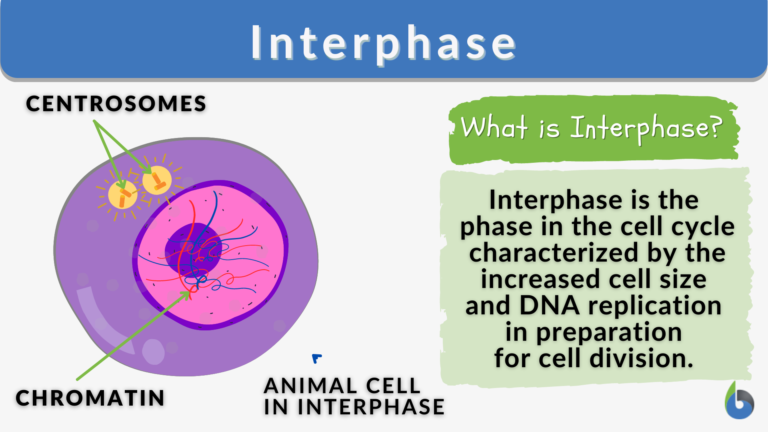 Interphase

CENTROSOMES

CHROMATIN

ANIMAL CELL IN INTERPHASE

What is Interphase?

Interphase is the phase in the cell cycle characterized by the increased cell size and DNA replication in preparation for cell division.